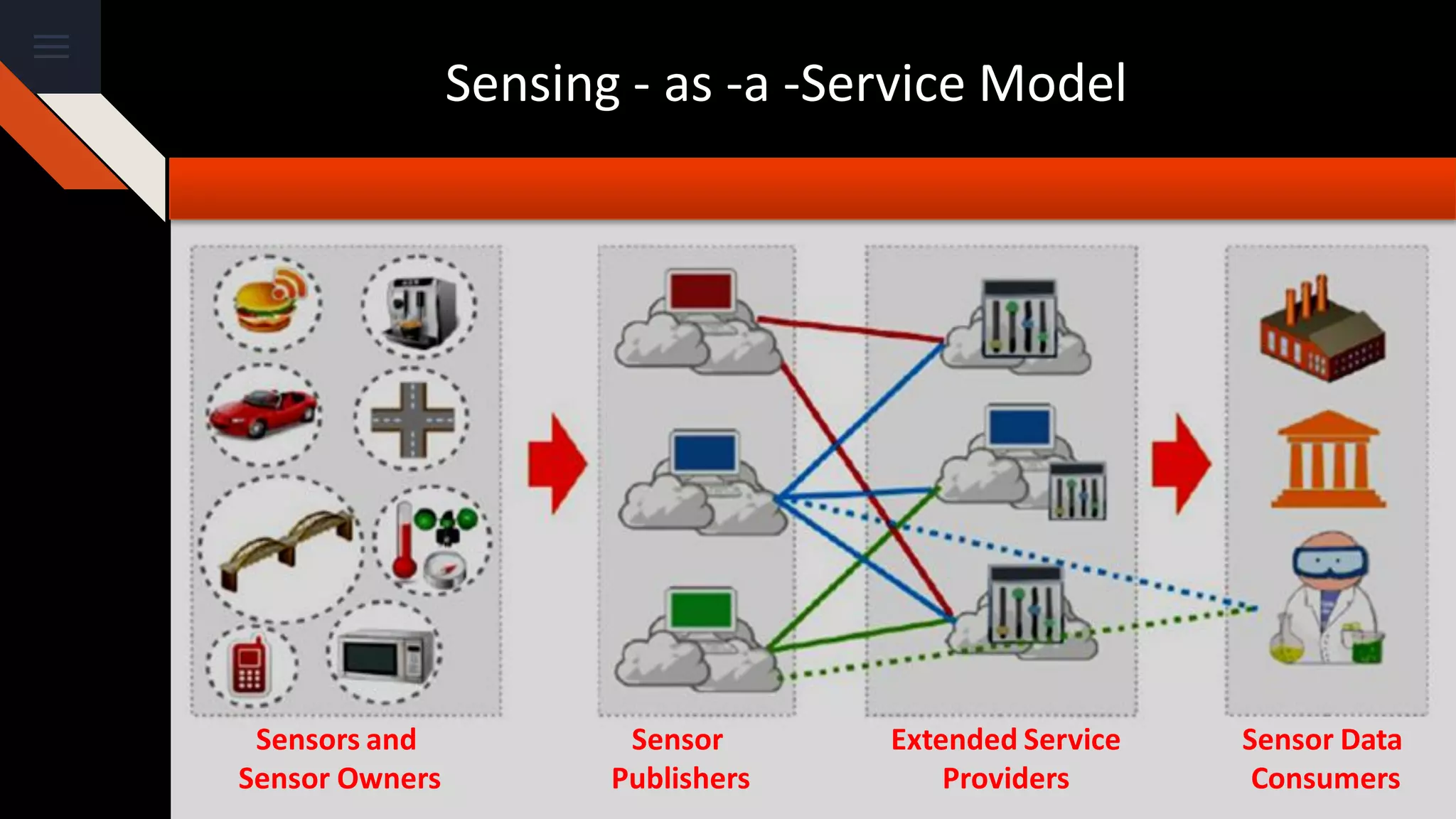 Sensing - as -a -Service Model

Sensors and Sensor Owners

Sensor Publishers

Extended Service Providers

Sensor Data Consumers